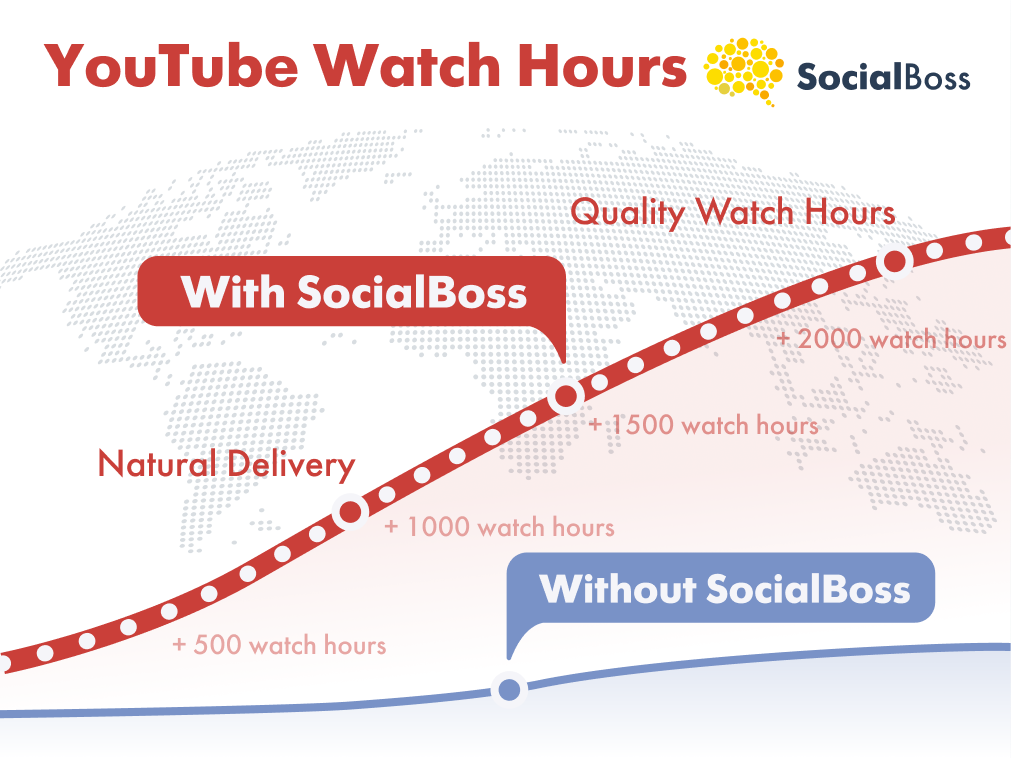 YouTube Watch Hours

SocialBoss

Quality Watch Hours

With SocialBoss

+ 2000 watch hours

+ 1500 watch hours

Natural Delivery

+ 1000 watch hours

Without SocialBoss

+ 500 watch hours